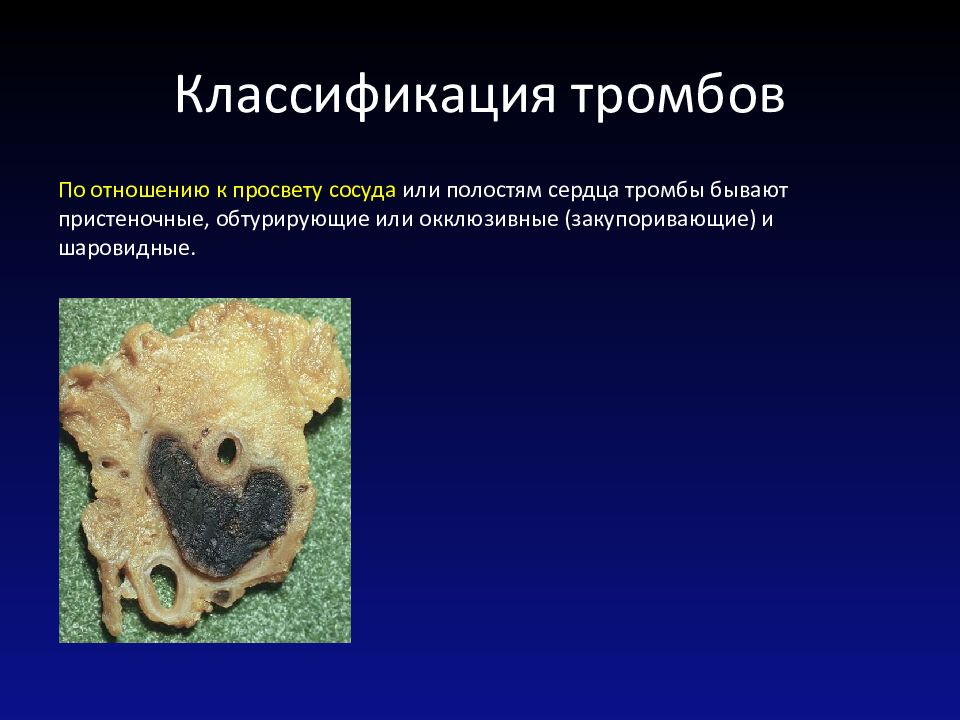 Классификация тромбов

По отношению к просвету сосуда или полостям сердца тромбы бывают пристеночные, обтурирующие или окклюзивные (закупоривающие) и шаровидные.